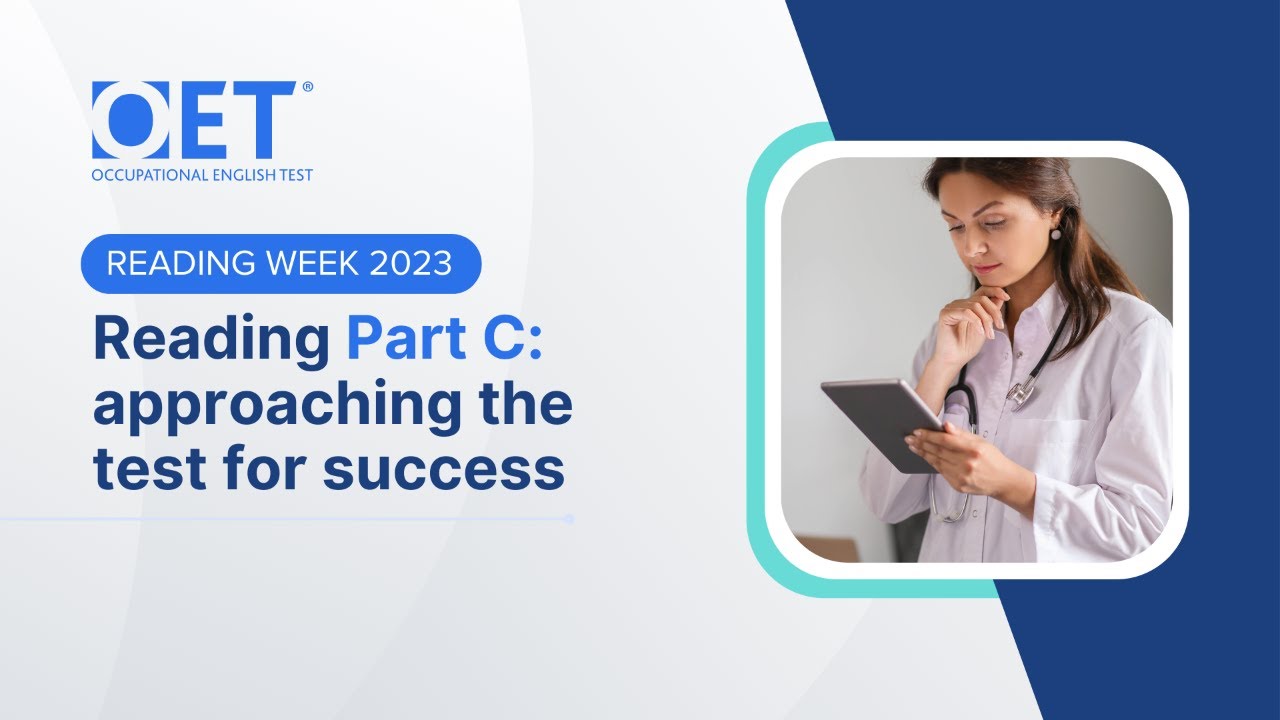 OET®
OCCUPATIONAL ENGLISH TEST

READING WEEK 2023

Reading Part C: approaching the test for success